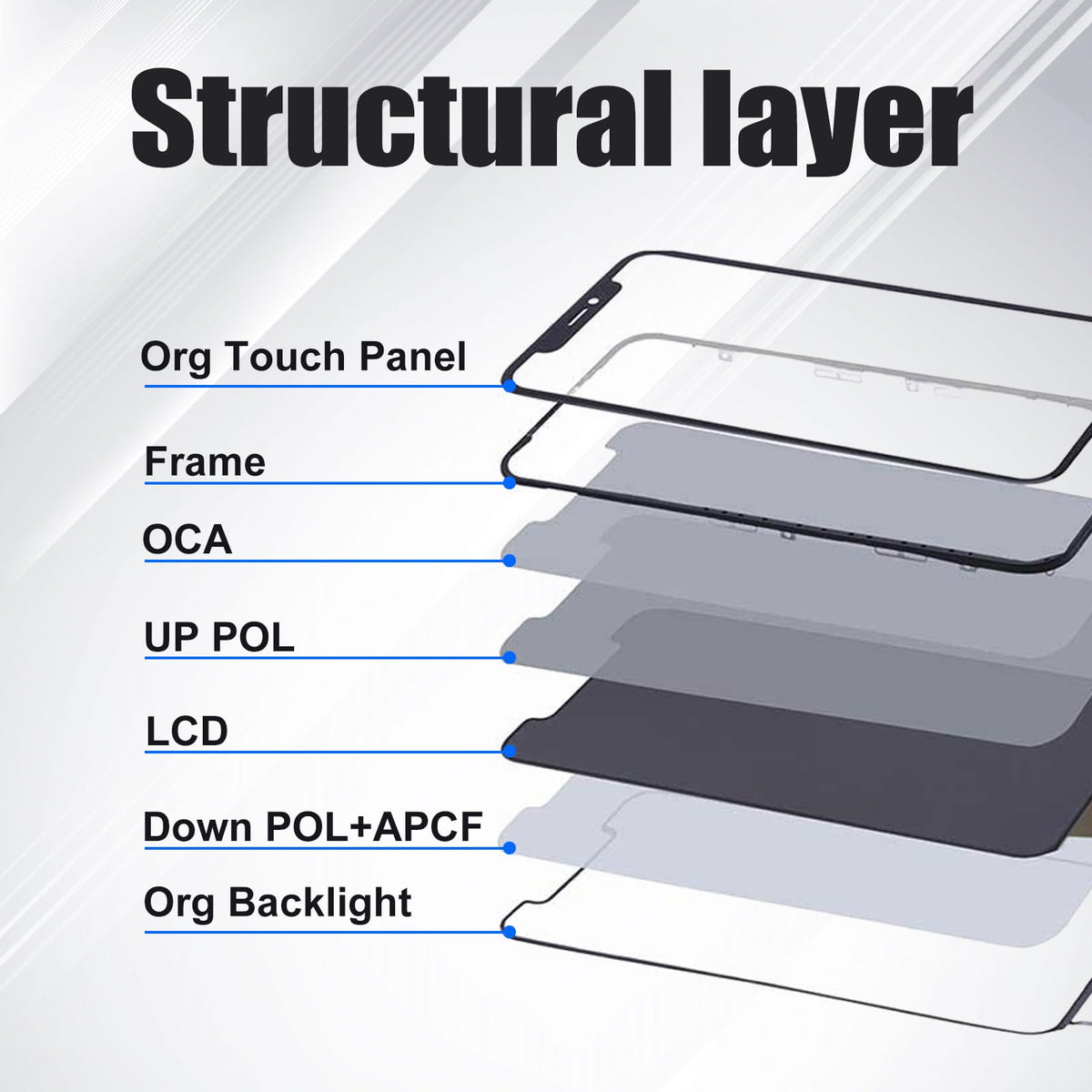 Structural layer

Org Touch Panel

Frame

OCA

UP POL

LCD

Down POL+APCF

Org Backlight